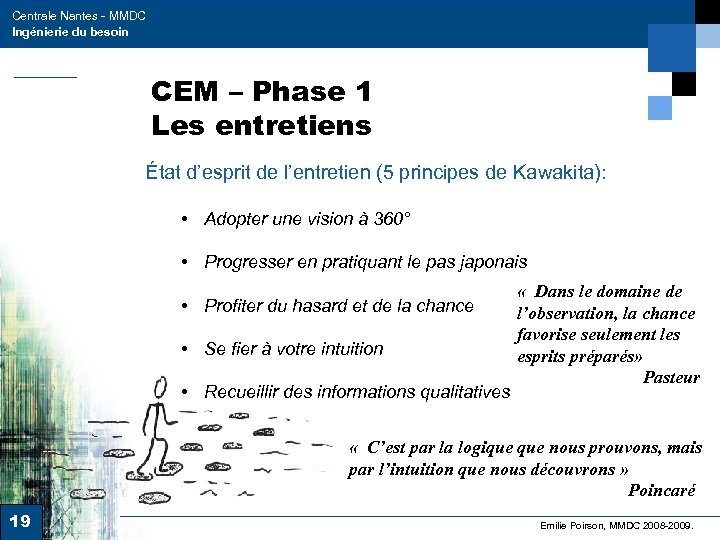 Centrale Nantes - MMDC
Ingénierie du besoin

CEM – Phase 1
Les entretiens

État d'esprit de l'entretien (5 principes de Kawakita):

• Adopter une vision à 360°

• Progresser en pratiquant le pas japonais

• Profiter du hasard et de la chance

• Se fier à votre intuition

• Recueillir des informations qualitatives

« Dans le domaine de l'observation, la chance favorise seulement les esprits préparés»
Pasteur

« C'est par la logique que nous prouvons, mais par l'intuition que nous découvrons »
Poincaré

19

Emilie Poirson, MMDC 2008-2009.